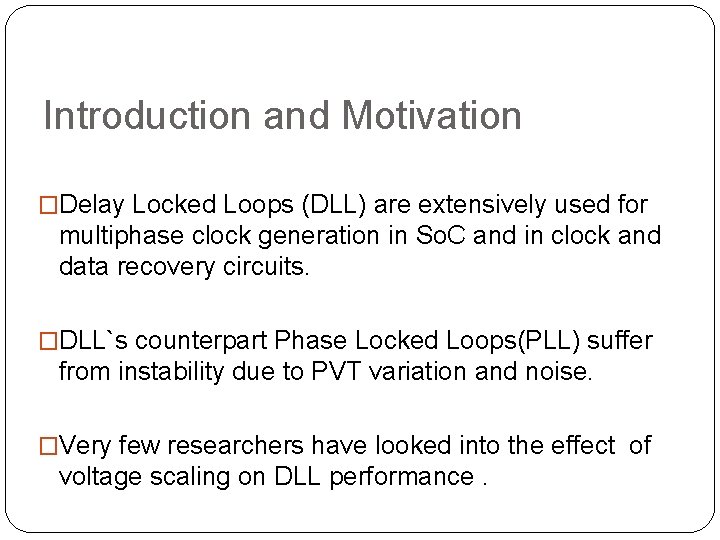 Introduction and Motivation

□Delay Locked Loops (DLL) are extensively used for multiphase clock generation in SoC and in clock and data recovery circuits.

□DLL`s counterpart Phase Locked Loops(PLL) suffer from instability due to PVT variation and noise.

□Very few researchers have looked into the effect of voltage scaling on DLL performance .